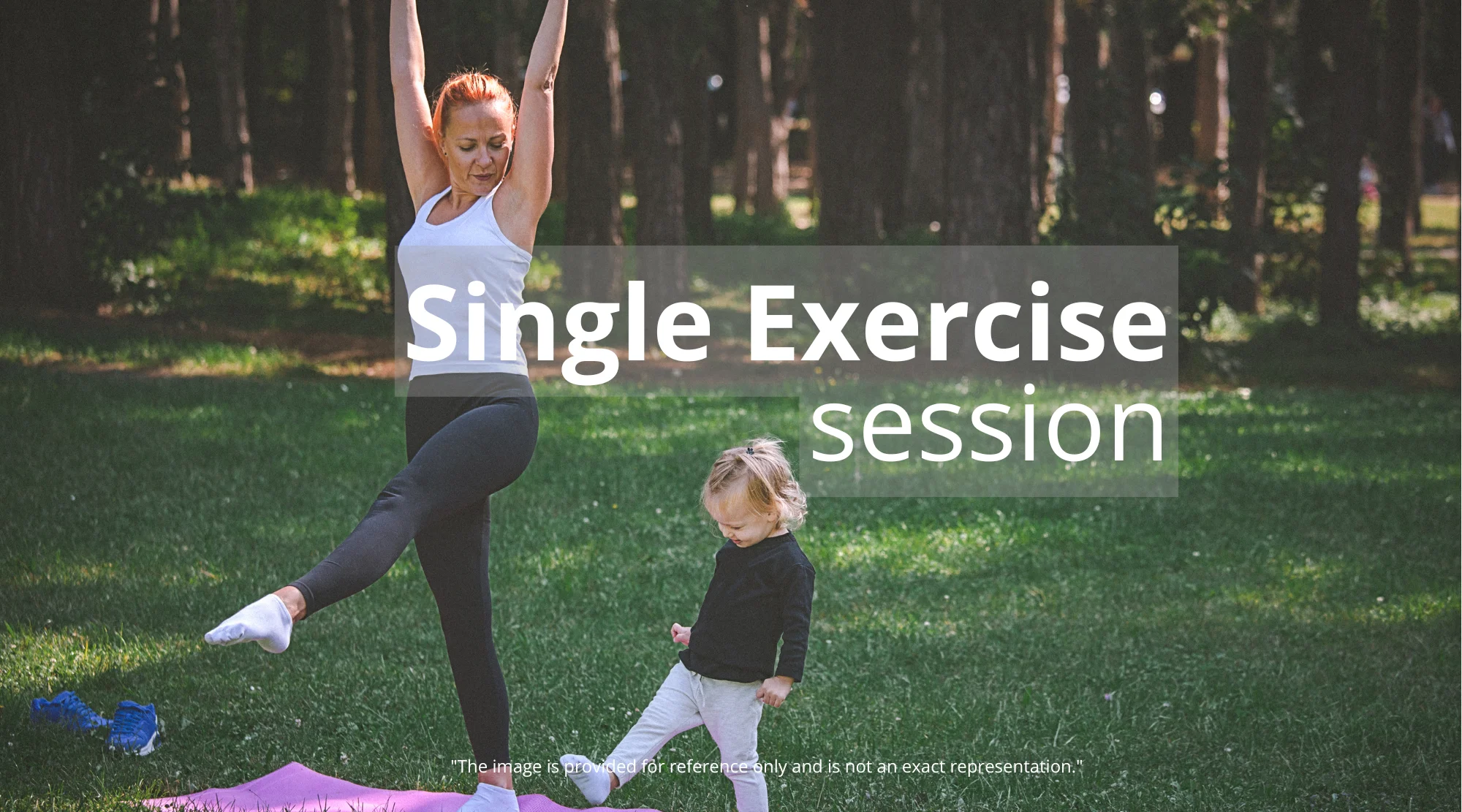 Single Exercise session

"The image is provided for reference only and is not an exact representation."